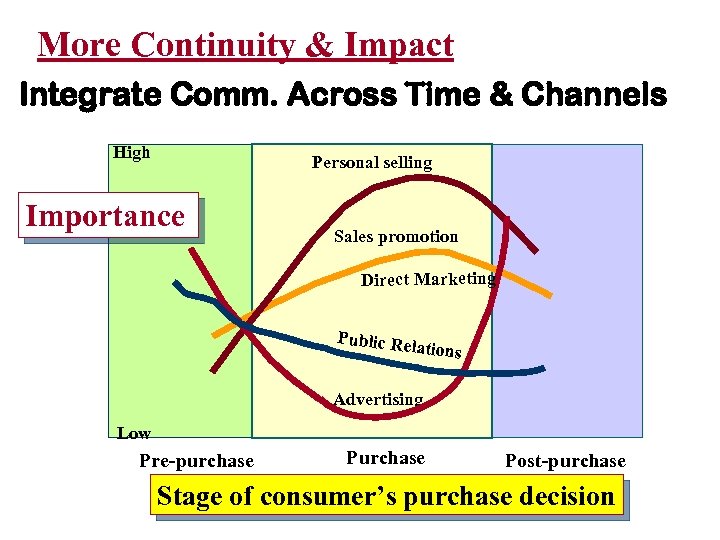 More Continuity & Impact

Integrate Comm. Across Time & Channels

High

Importance

Personal selling

Sales promotion

Direct Marketing

Public Relations

Advertising

Low

Pre-purchase

Purchase

Post-purchase

Stage of consumer's purchase decision